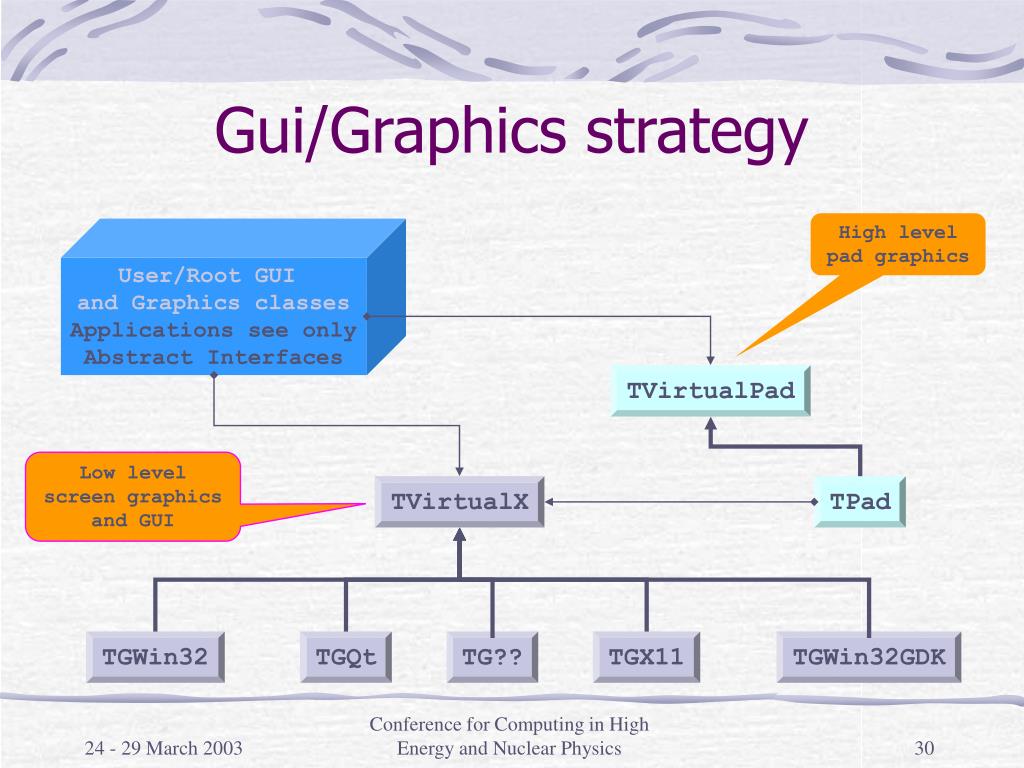 Gui/Graphics strategy

User/Root GUI
and Graphics classes
Applications see only
Abstract Interfaces

High level
pad graphics

TVirtualPad

Low level
screen graphics
and GUI

TVirtualX

TPad

TGWin32

TGQt

TG??

TGX11

TGWin32GDK

24 - 29 March 2003

Conference for Computing in High Energy and Nuclear Physics

30